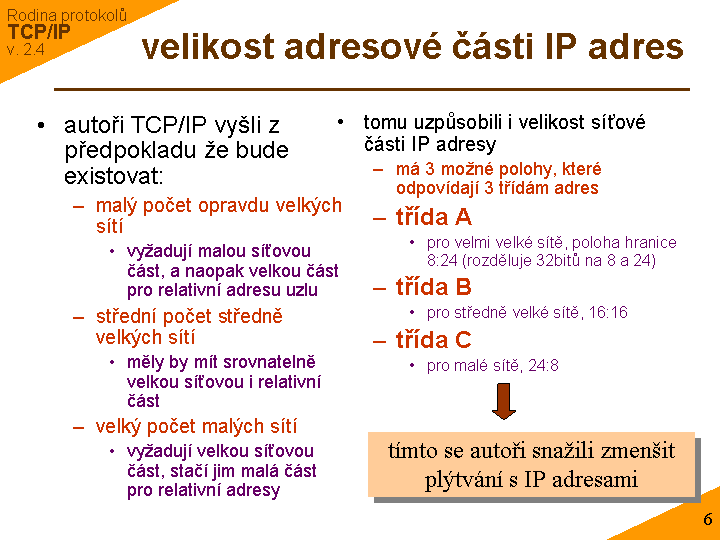 Rodina protokolů
TCP/IP
v. 2.4

velikost adresové části IP adres

• autoři TCP/IP vyšli z předpokladu že bude existovat:
– malý počet opravdu velkých sítí
• vyžadují malou síťovou část, a naopak velkou část pro relativní adresu uzlu
– střední počet středně velkých sítí
• měly by mít srovnatelně velkou síťovou i relativní část
– velký počet malých sítí
• vyžadují velkou síťovou část, stačí jim malá část pro relativní adresy

• tomu uzpůsobili i velikost síťové části IP adresy
– má 3 možné polohy, které odpovídají 3 třídám adres
– třída A
• pro velmi velké sítě, poloha hranice 8:24 (rozděluje 32bitů na 8 a 24)
– třída B
• pro středně velké sítě, 16:16
– třída C
• pro malé sítě, 24:8

tímto se autoři snažili zmenšit plýtvání s IP adresami

6